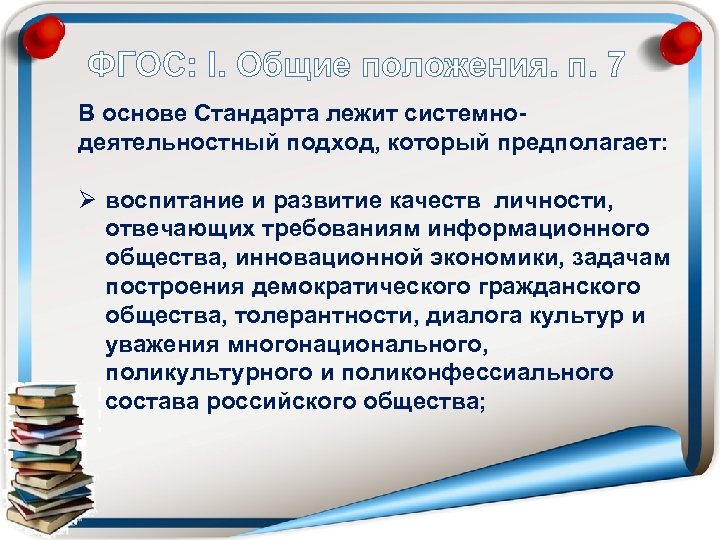 ФГОС: I. Общие положения. п. 7

В основе Стандарта лежит системно-деятельностный подход, который предполагает:

➢ воспитание и развитие качеств личности, отвечающих требованиям информационного общества, инновационной экономики, задачам построения демократического гражданского общества, толерантности, диалога культур и уважения многонационального, поликультурного и поликонфессиального состава российского общества;